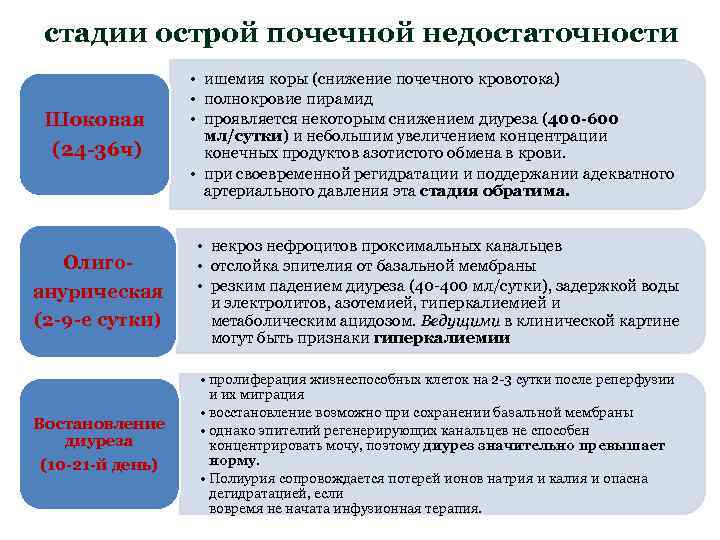 стадии острой почечной недостаточности

Шоковая
(24-36ч)

• ишемия коры (снижение почечного кровотока)
• полнокровие пирамид
• проявляется некоторым снижением диуреза (400-600 мл/сутки) и небольшим увеличением концентрации конечных продуктов азотистого обмена в крови.
• при своевременной регидратации и поддержании адекватного артериального давления эта стадия обратима.

Олиго-анурическая
(2-9-е сутки)

• некроз нефроцитов проксимальных канальцев
• отслойка эпителия от базальной мембраны
• резким падением диуреза (40-400 мл/сутки), задержкой воды и электролитов, азотемией, гиперкалиемией и метаболическим ацидозом. Ведущими в клинической картине могут быть признаки гиперкалиемии

Востановление диуреза
(10-21-й день)

• пролиферация жизнеспособных клеток на 2-3 сутки после реперфузии и их миграция
• восстановление возможно при сохранении базальной мембраны
• однако эпителий регенерирующих канальцев не способен концентрировать мочу, поэтому диурез значительно превышает норму.
• Полиурия сопровождается потерей ионов натрия и калия и опасна дегидратацией, если
вовремя не начата инфузионная терапия.